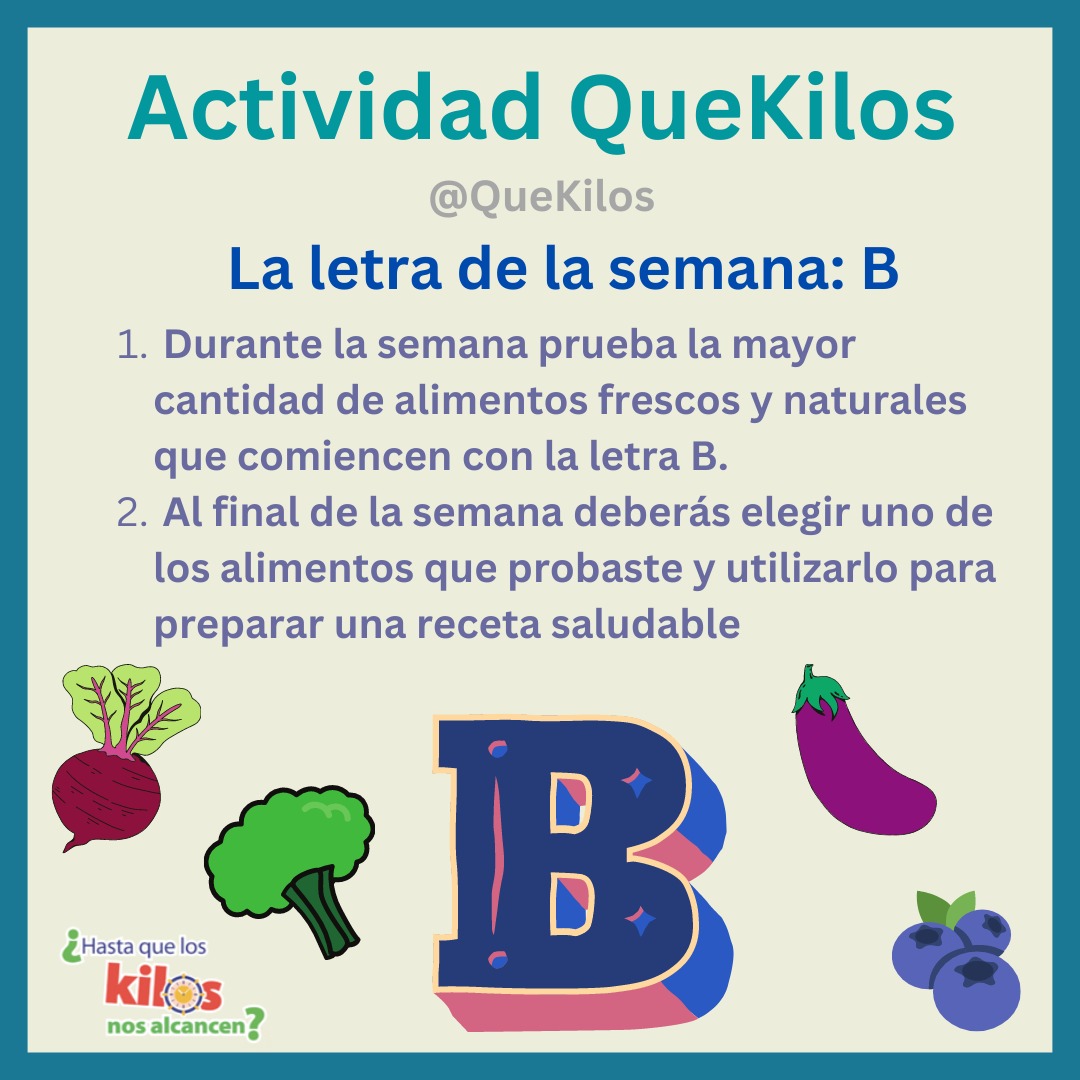 Actividad QueKilos

@QueKilos

La letra de la semana: B

1. Durante la semana prueba la mayor cantidad de alimentos frescos y naturales que comiencen con la letra B.
2. Al final de la semana deberás elegir uno de los alimentos que probaste y utilizarlo para preparar una receta saludable

B

¿Hasta que los kilos nos alcancen?